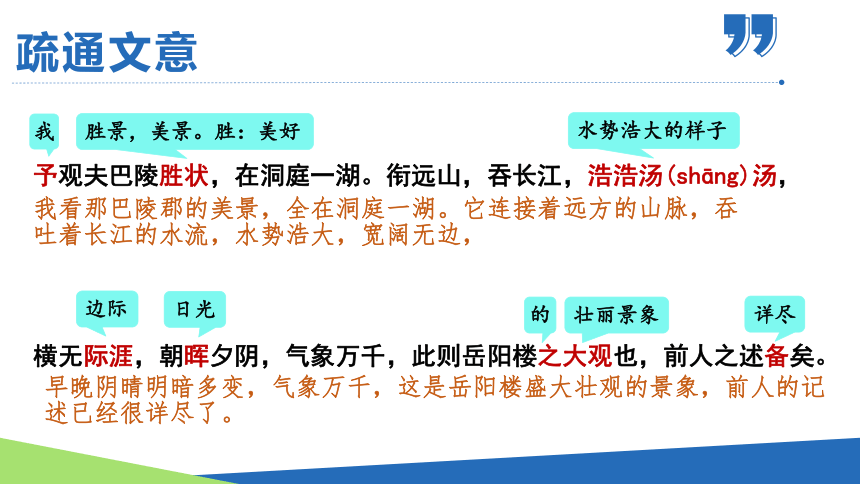 疏通文意

我　胜景，美景。胜：美好　水势浩大的样子

予观夫巴陵胜状，在洞庭一湖。衔远山，吞长江，浩浩汤(shāng)汤，

我看那巴陵郡的美景，全在洞庭一湖。它连接着远方的山脉，吞吐着长江的水流，水势浩大，宽阔无边，

边际　日光　的　壮丽景象　详尽

横无际涯，朝晖夕阴，气象万千，此则岳阳楼之大观也，前人之述备矣。

早晚阴晴明暗多变，气象万千，这是岳阳楼盛大壮观的景象，前人的记述已经很详尽了。